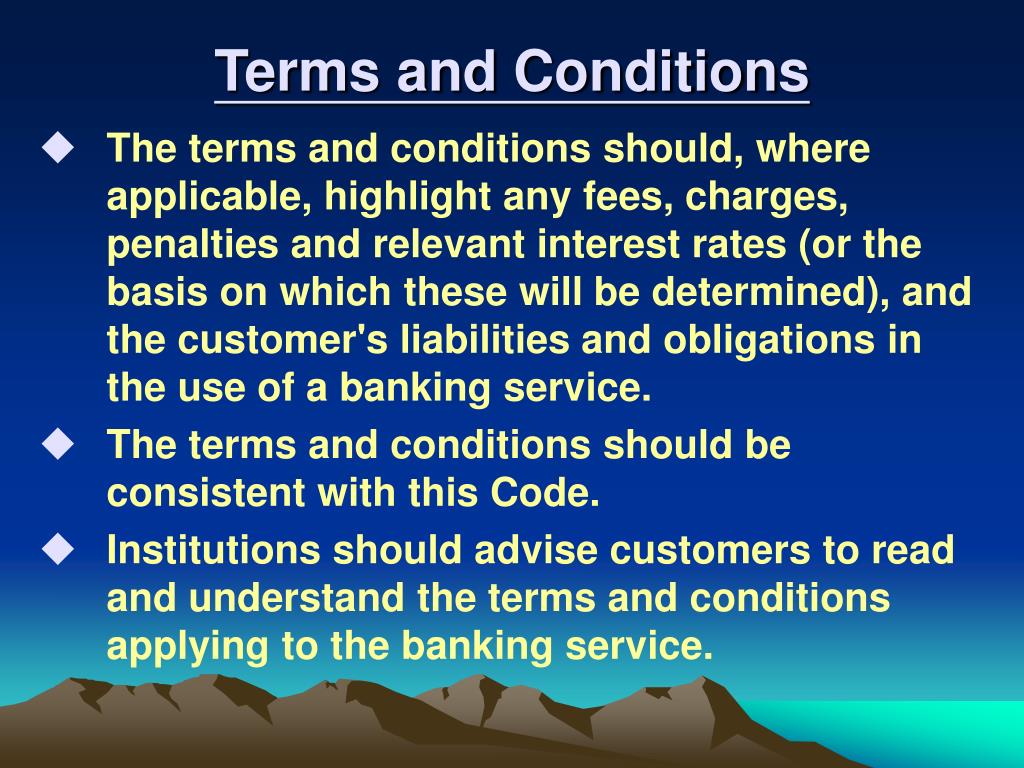 Terms and Conditions

◆ The terms and conditions should, where applicable, highlight any fees, charges, penalties and relevant interest rates (or the basis on which these will be determined), and the customer's liabilities and obligations in the use of a banking service.

◆ The terms and conditions should be consistent with this Code.

◆ Institutions should advise customers to read and understand the terms and conditions applying to the banking service.